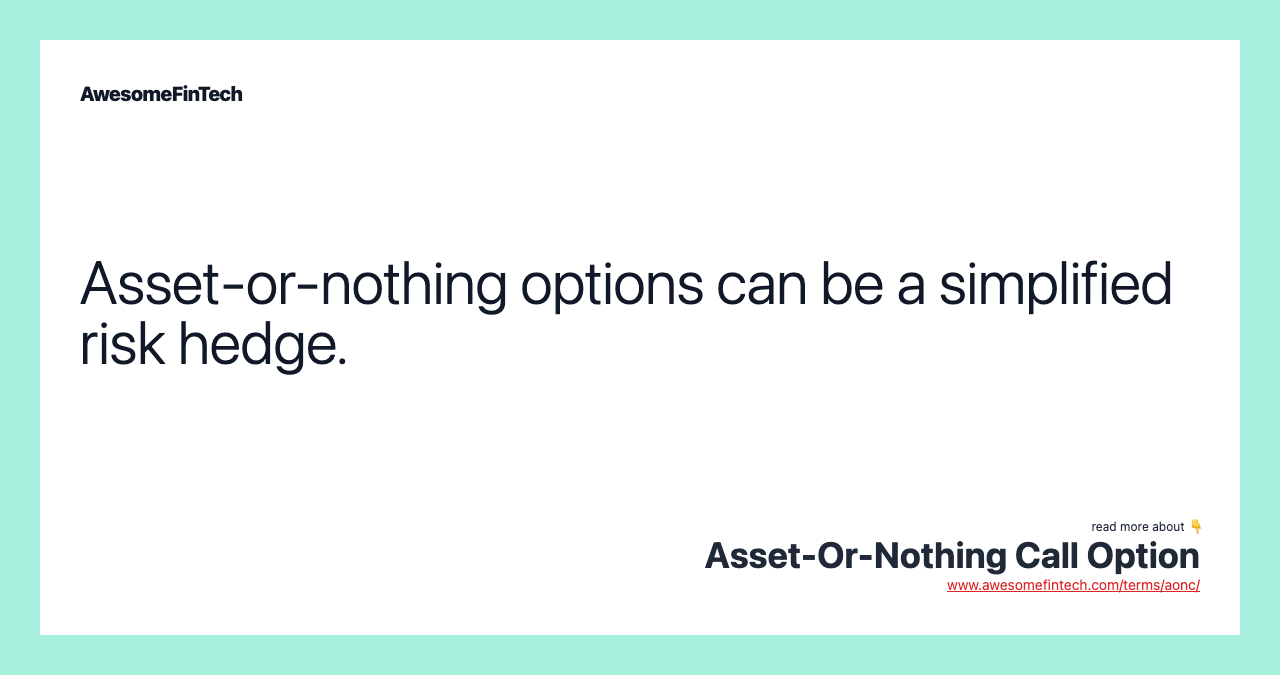 AwesomeFinTech

Asset-or-nothing options can be a simplified risk hedge.

read more about 👇
Asset-Or-Nothing Call Option
www.awesomefintech.com/terms/aonc/